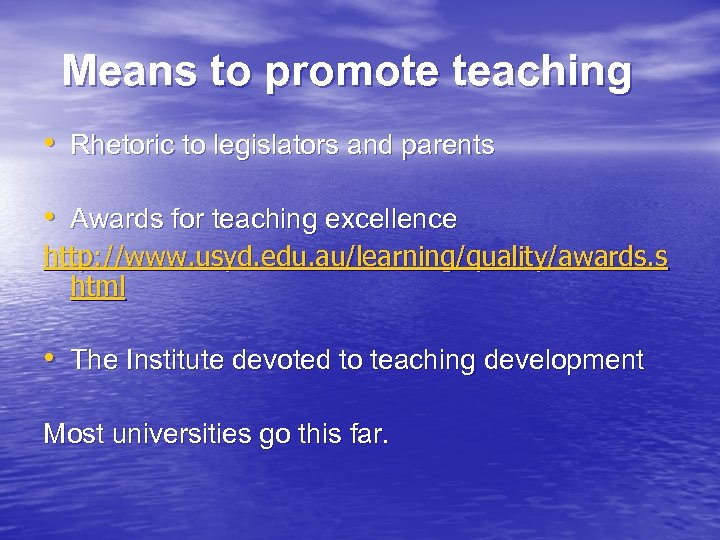 Means to promote teaching

• Rhetoric to legislators and parents

• Awards for teaching excellence
http://www.usyd.edu.au/learning/quality/awards.shtml

• The Institute devoted to teaching development

Most universities go this far.